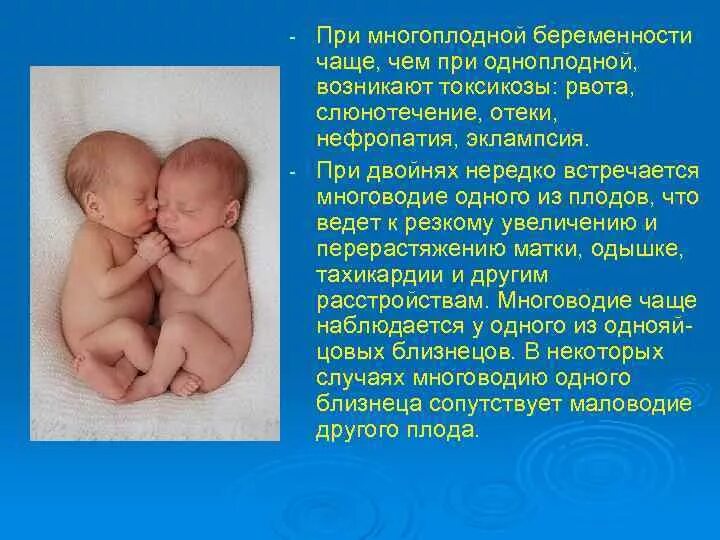 - При многоплодной беременности чаще, чем при одноплодной, возникают токсикозы: рвота, слюнотечение, отеки, нефропатия, эклампсия.

- При двойнях нередко встречается многоводие одного из плодов, что ведет к резкому увеличению и перерастяжению матки, одышке, тахикардии и другим расстройствам. Многоводие чаще наблюдается у одного из однояйцовых близнецов. В некоторых случаях многоводию одного близнеца сопутствует маловодие другого плода.